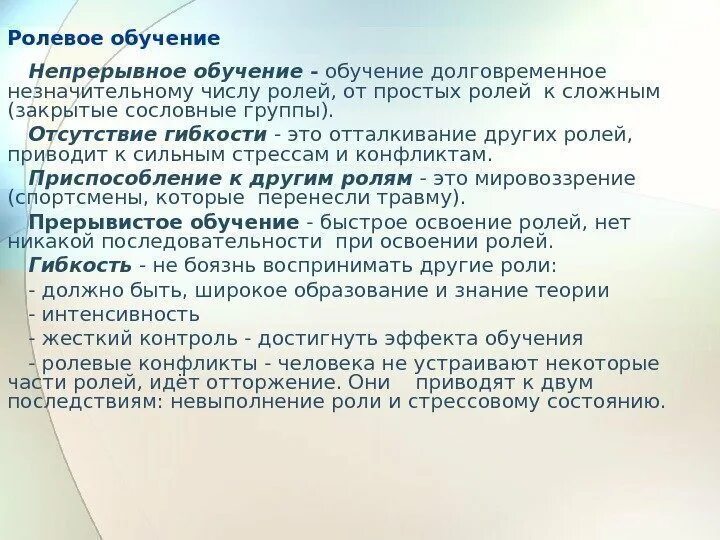 Ролевое обучение

Непрерывное обучение - обучение долговременное незначительному числу ролей, от простых ролей к сложным (закрытые сословные группы).

Отсутствие гибкости - это отталкивание других ролей, приводит к сильным стрессам и конфликтам.

Приспособление к другим ролям - это мировоззрение (спортсмены, которые перенесли травму).

Прерывистое обучение - быстрое освоение ролей, нет никакой последовательности при освоении ролей.

Гибкость - не боязнь воспринимать другие роли:

- должно быть, широкое образование и знание теории

- интенсивность

- жесткий контроль - достигнуть эффекта обучения

- ролевые конфликты - человека не устраивают некоторые части ролей, идёт отторжение. Они приводят к двум последствиям: невыполнение роли и стрессовому состоянию.